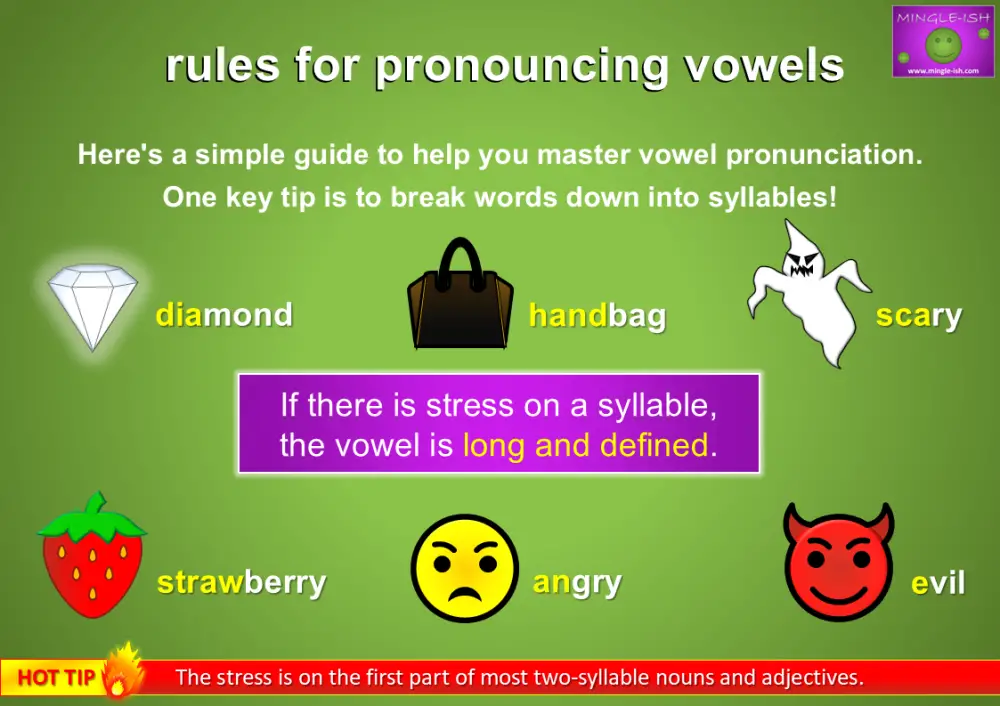 MINGLE-ISH
www.mingle-ish.com

rules for pronouncing vowels

Here's a simple guide to help you master vowel pronunciation.
One key tip is to break words down into syllables!

diamond

handbag

scary

If there is stress on a syllable, the vowel is long and defined.

strawberry

angry

evil

HOT TIP

The stress is on the first part of most two-syllable nouns and adjectives.